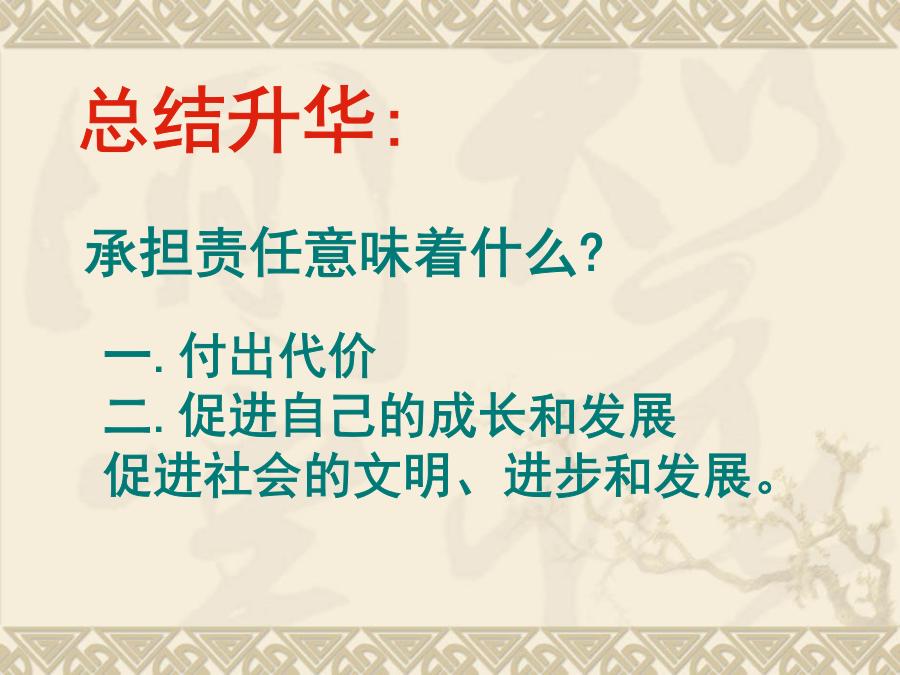 总结升华：

承担责任意味着什么？

一. 付出代价
二. 促进自己的成长和发展
促进社会的文明、进步和发展。